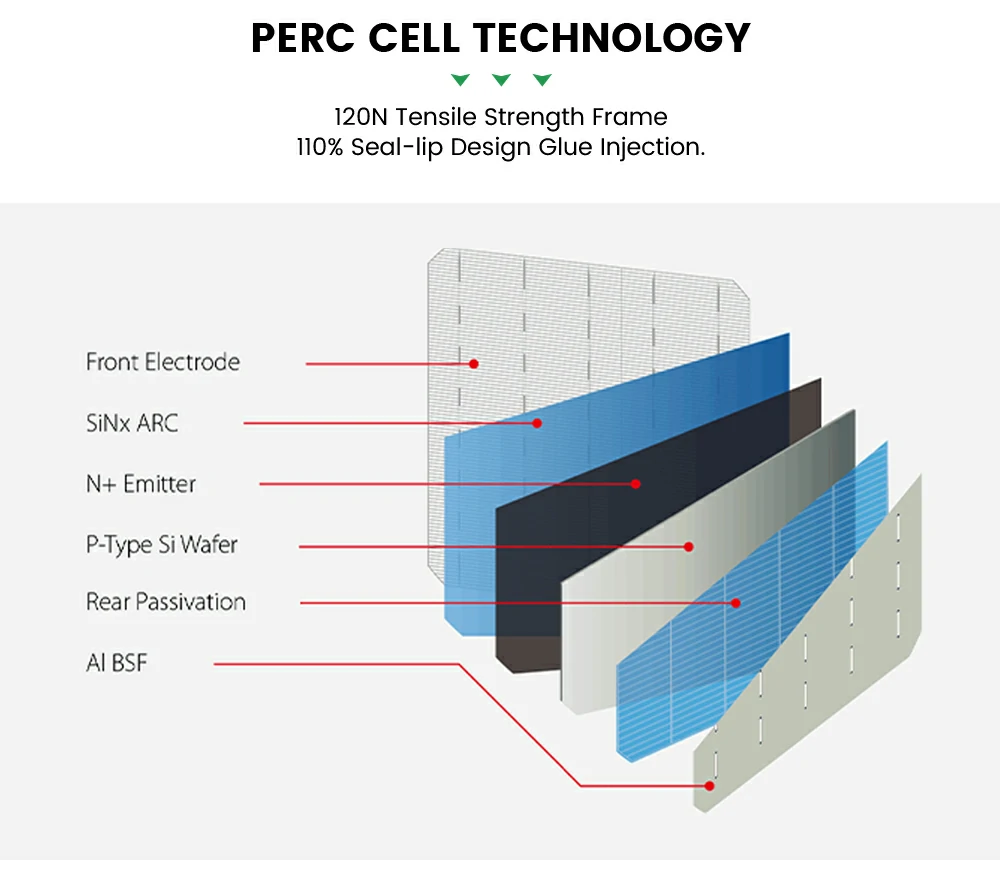 PERC CELL TECHNOLOGY

120N Tensile Strength Frame
110% Seal-lip Design Glue Injection.

Front Electrode

SiNx ARC

N+ Emitter

P-Type Si Wafer

Rear Passivation

Al BSF